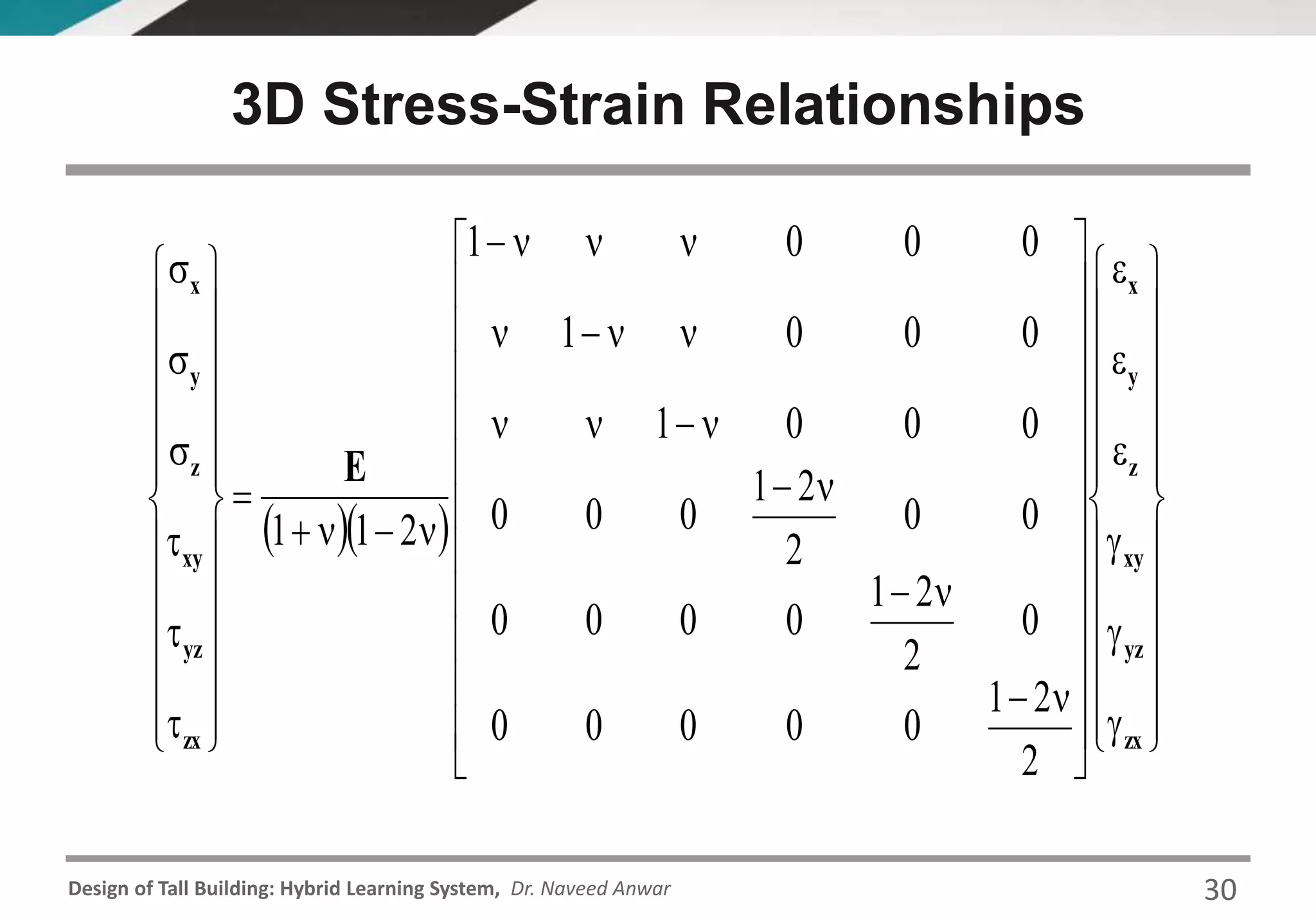 3D Stress-Strain Relationships

$$\begin{Bmatrix} \sigma_x \\ \sigma_y \\ \sigma_z \\ \tau_{xy} \\ \tau_{yz} \\ \tau_{zx} \end{Bmatrix} = \frac{E}{(1+\nu)(1-2\nu)} \begin{bmatrix} 1-\nu & \nu & \nu & 0 & 0 & 0 \\ \nu & 1-\nu & \nu & 0 & 0 & 0 \\ \nu & \nu & 1-\nu & 0 & 0 & 0 \\ 0 & 0 & 0 & \frac{1-2\nu}{2} & 0 & 0 \\ 0 & 0 & 0 & 0 & \frac{1-2\nu}{2} & 0 \\ 0 & 0 & 0 & 0 & 0 & \frac{1-2\nu}{2} \end{bmatrix} \begin{Bmatrix} \varepsilon_x \\ \varepsilon_y \\ \varepsilon_z \\ \gamma_{xy} \\ \gamma_{yz} \\ \gamma_{zx} \end{Bmatrix}$$

Design of Tall Building: Hybrid Learning System, Dr. Naveed Anwar 30